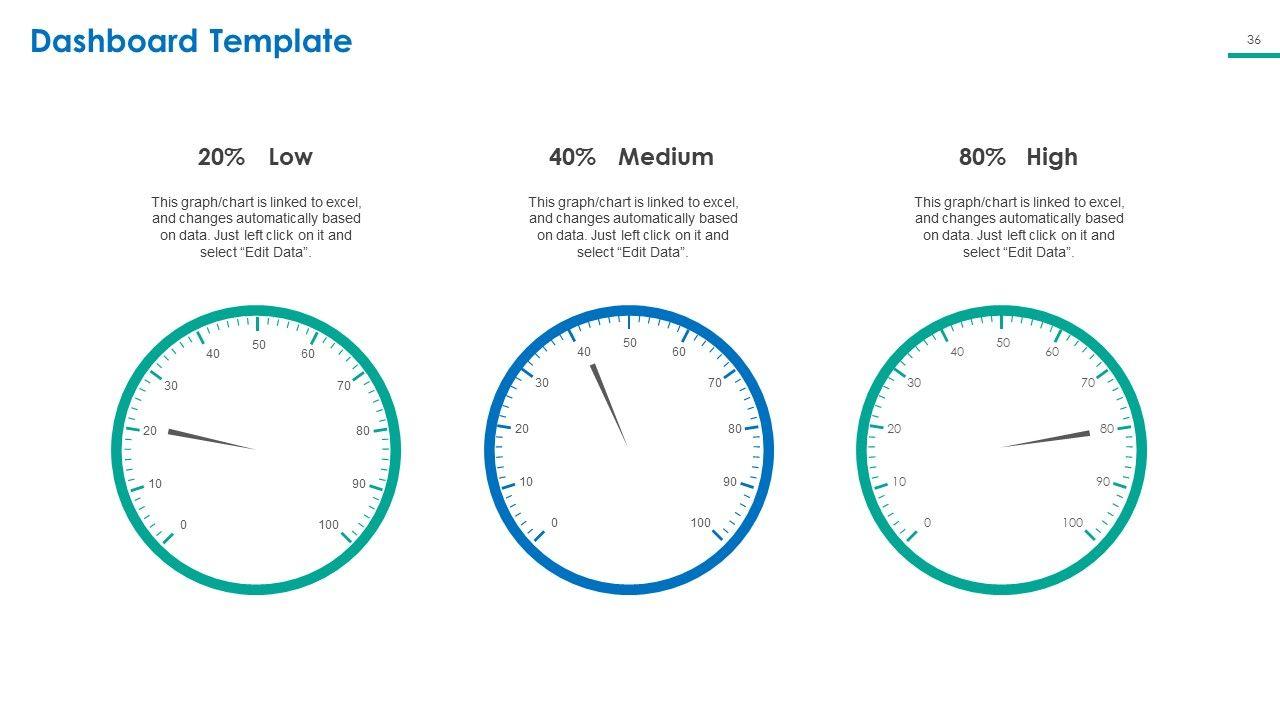 Dashboard Template

36

20% Low

This graph/chart is linked to excel, and changes automatically based on data. Just left click on it and select “Edit Data”.

0 10 20 30 40 50 60 70 80 90 100

40% Medium

This graph/chart is linked to excel, and changes automatically based on data. Just left click on it and select “Edit Data”.

0 10 20 30 40 50 60 70 80 90 100

80% High

This graph/chart is linked to excel, and changes automatically based on data. Just left click on it and select “Edit Data”.

0 10 20 30 40 50 60 70 80 90 100